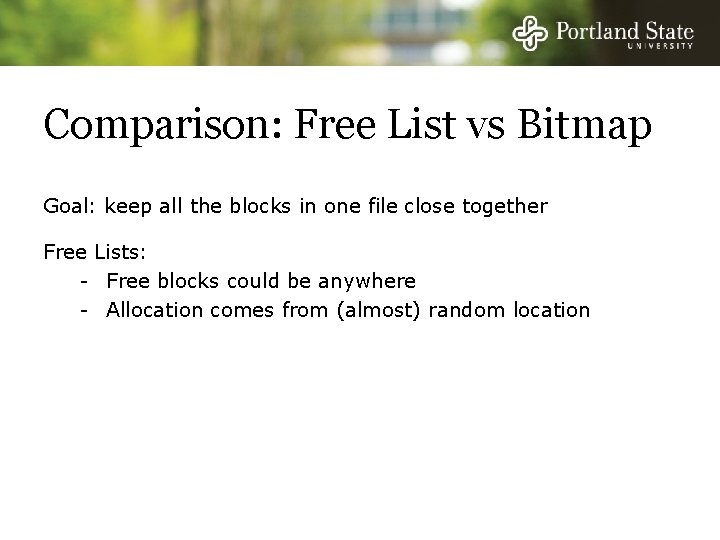 Portland State
UNIVERSITY

Comparison: Free List vs Bitmap

Goal: keep all the blocks in one file close together

Free Lists:
- Free blocks could be anywhere
- Allocation comes from (almost) random location